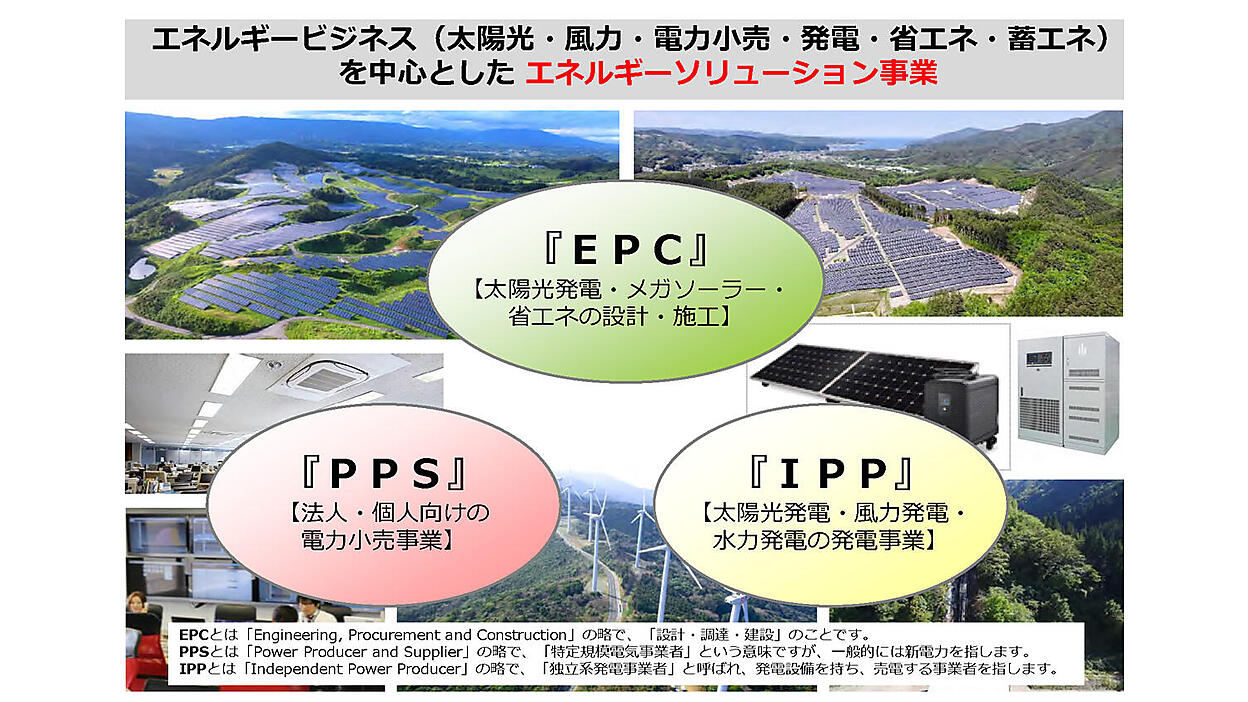 エネルギービジネス（太陽光・風力・電力小売・発電・省エネ・蓄エネ）を中心とした エネルギーソリューション事業

『ＥＰＣ』
【太陽光発電・メガソーラー・省エネの設計・施工】

『ＰＰＳ』
【法人・個人向けの電力小売事業】

『ＩＰＰ』
【太陽光発電・風力発電・水力発電の発電事業】

EPCとは「Engineering, Procurement and Construction」の略で、「設計・調達・建設」のことです。
PPSとは「Power Producer and Supplier」の略で、「特定規模電気事業者」という意味ですが、一般的には新電力を指します。
IPPとは「Independent Power Producer」の略で、「独立系発電事業者」と呼ばれ、発電設備を持ち、売電する事業者を指します。